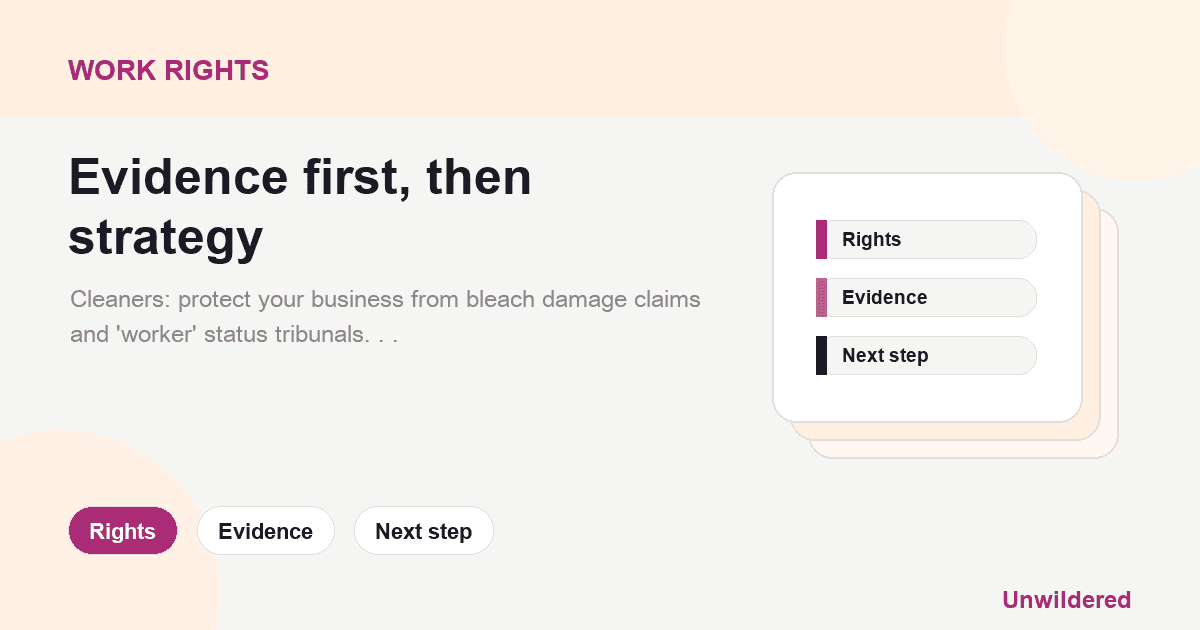 WORK RIGHTS

Evidence first, then strategy

Cleaners: protect your business from bleach damage claims and 'worker' status tribunals. . .

Rights

Evidence

Next step

Rights

Evidence

Next step

Unwildered